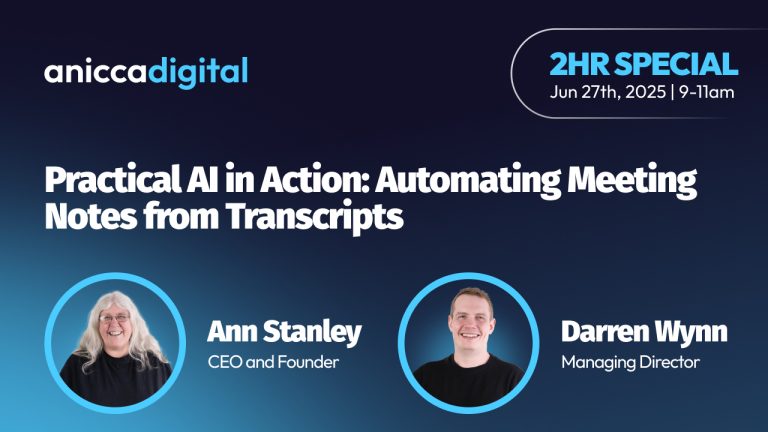 aniccadigital

2HR SPECIAL
Jun 27th, 2025 | 9-11am

Practical AI in Action: Automating Meeting Notes from Transcripts

Ann Stanley
CEO and Founder

Darren Wynn
Managing Director